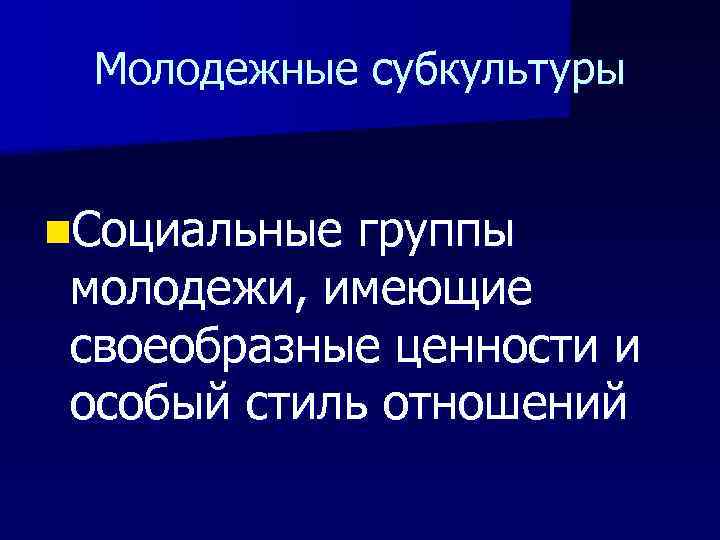 Молодежные субкультуры

Социальные группы молодежи, имеющие своеобразные ценности и особый стиль отношений